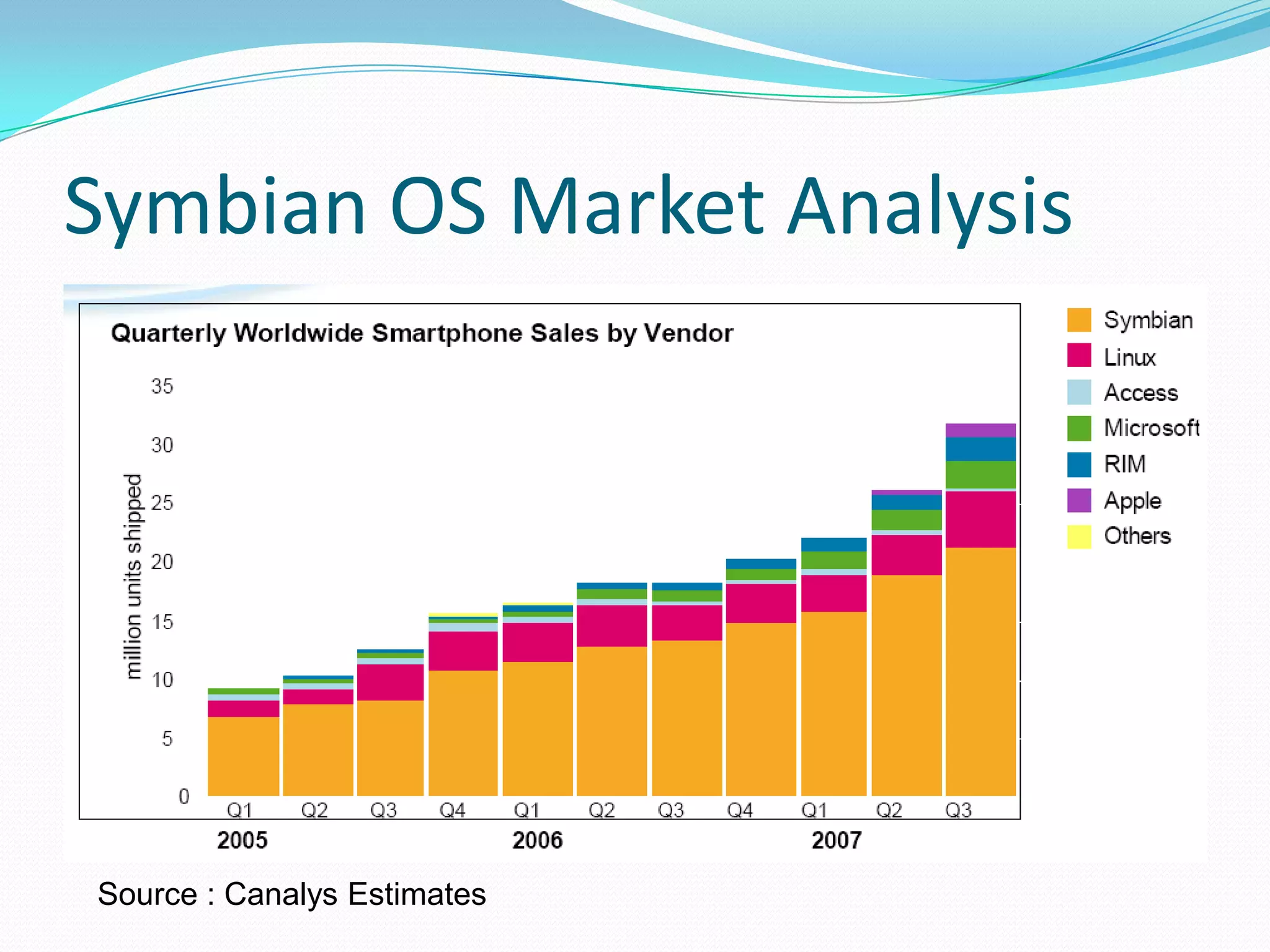 Symbian OS Market Analysis

Quarterly Worldwide Smartphone Sales by Vendor

million units shipped

35
30
25
20
15
10
5
0

Q1 Q2 Q3 Q4 Q1 Q2 Q3 Q4 Q1 Q2 Q3

2005 2006 2007

Symbian
Linux
Access
Microsoft
RIM
Apple
Others

Source : Canalys Estimates